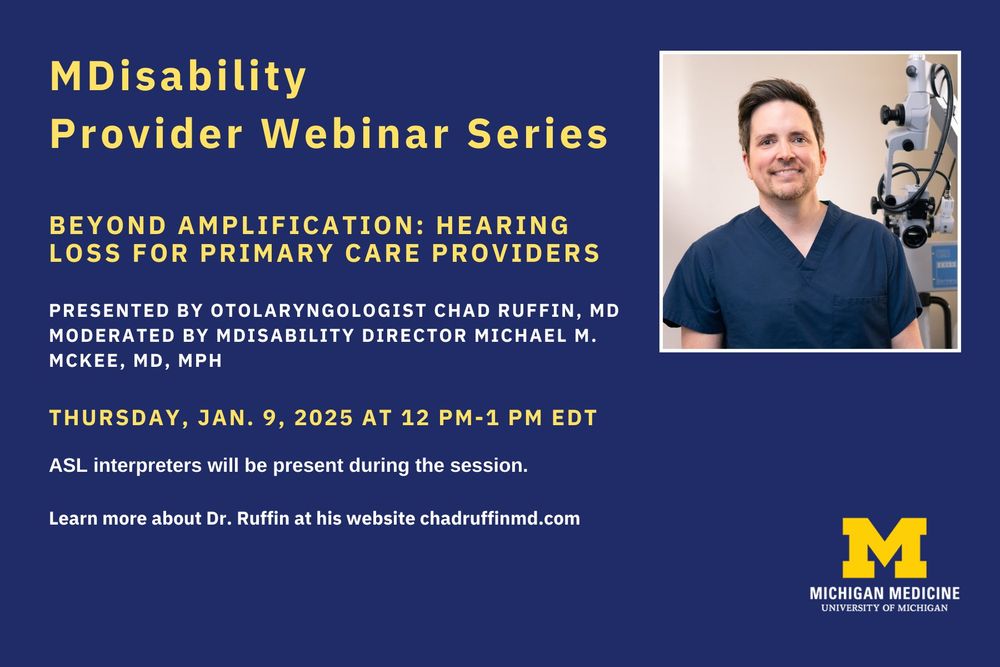 MDisability
Provider Webinar Series

BEYOND AMPLIFICATION: HEARING LOSS FOR PRIMARY CARE PROVIDERS

PRESENTED BY OTOLARYNGOLOGIST CHAD RUFFIN, MD
MODERATED BY MDISABILITY DIRECTOR MICHAEL M. MCKEE, MD, MPH

THURSDAY, JAN. 9, 2025 AT 12 PM-1 PM EDT

ASL interpreters will be present during the session.

Learn more about Dr. Ruffin at his website chadruffinmd.com

M
MICHIGAN MEDICINE
UNIVERSITY OF MICHIGAN